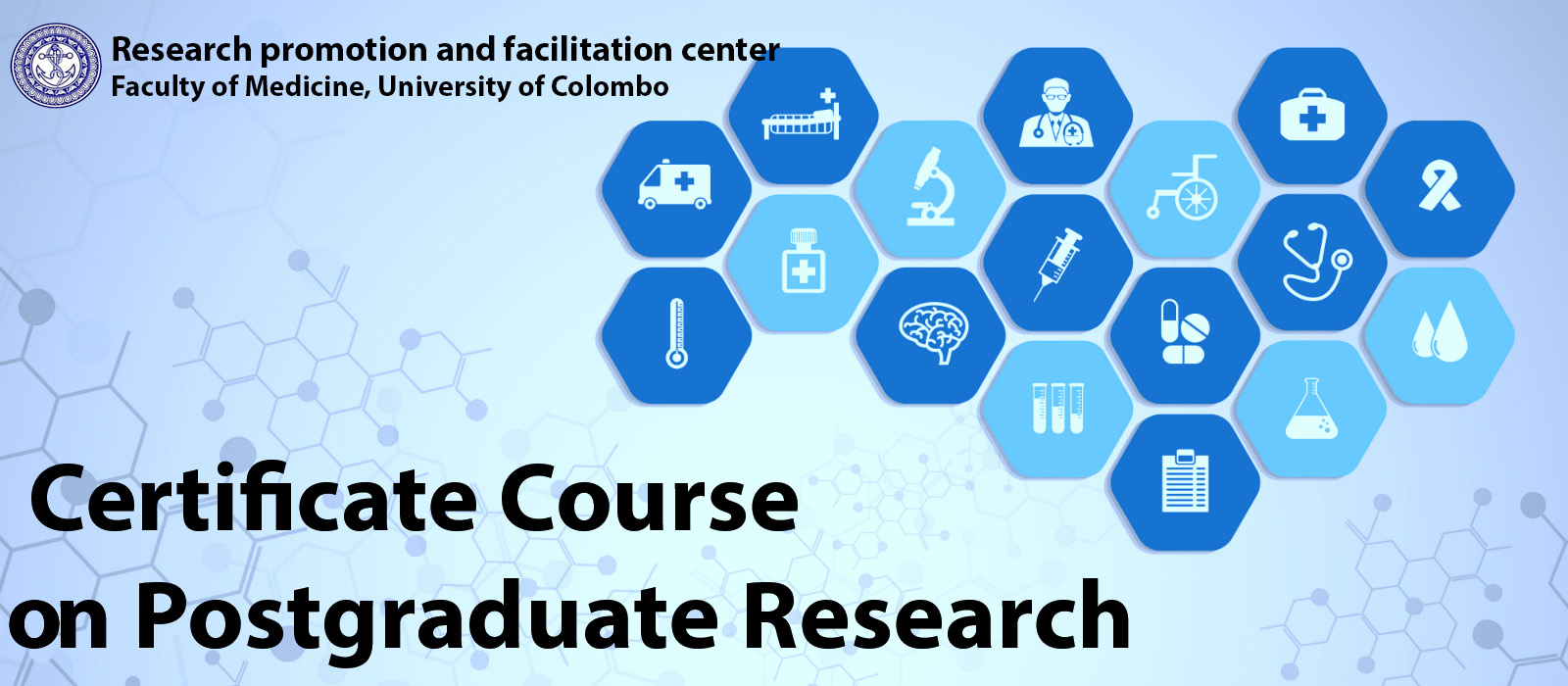 Research promotion and facilitation center
Faculty of Medicine, University of Colombo

Certificate Course
on Postgraduate Research